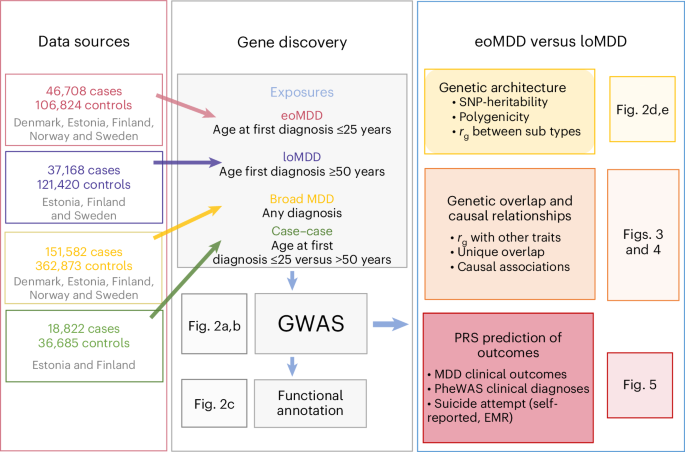 Data sources

46,708 cases
106,824 controls
Denmark, Estonia, Finland, Norway and Sweden

37,168 cases
121,420 controls
Estonia, Finland and Sweden

151,582 cases
362,873 controls
Denmark, Estonia, Finland, Norway and Sweden

18,822 cases
36,685 controls
Estonia and Finland

Gene discovery

Exposures

eoMDD
Age at first diagnosis ≤25 years

loMDD
Age first diagnosis ≥50 years

Broad MDD
Any diagnosis

Case–case
Age at first diagnosis ≤25 versus >50 years

Fig. 2a,b

GWAS

Fig. 2c

Functional annotation

eoMDD versus loMDD

Genetic architecture
• SNP-heritability
• Polygenicity
• $r_g$ between sub types

Fig. 2d,e

Genetic overlap and causal relationships
• $r_g$ with other traits
• Unique overlap
• Causal associations

Figs. 3 and 4

PRS prediction of outcomes
• MDD clinical outcomes
• PheWAS clinical diagnoses
• Suicide attempt (self-reported, EMR)

Fig. 5